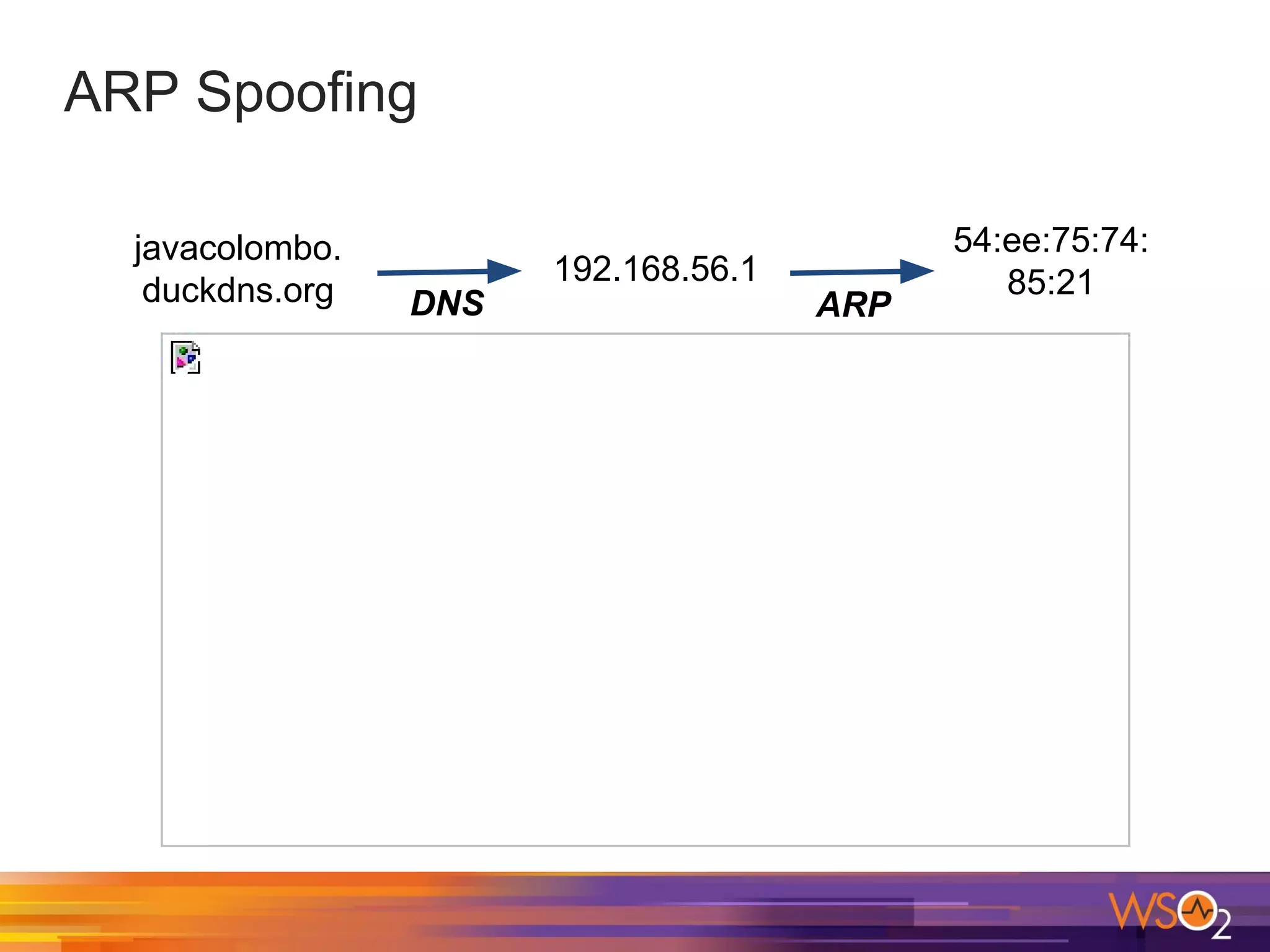 ARP Spoofing

javacolombo.duckdns.org

DNS

192.168.56.1

ARP

54:ee:75:74:85:21

WSO2